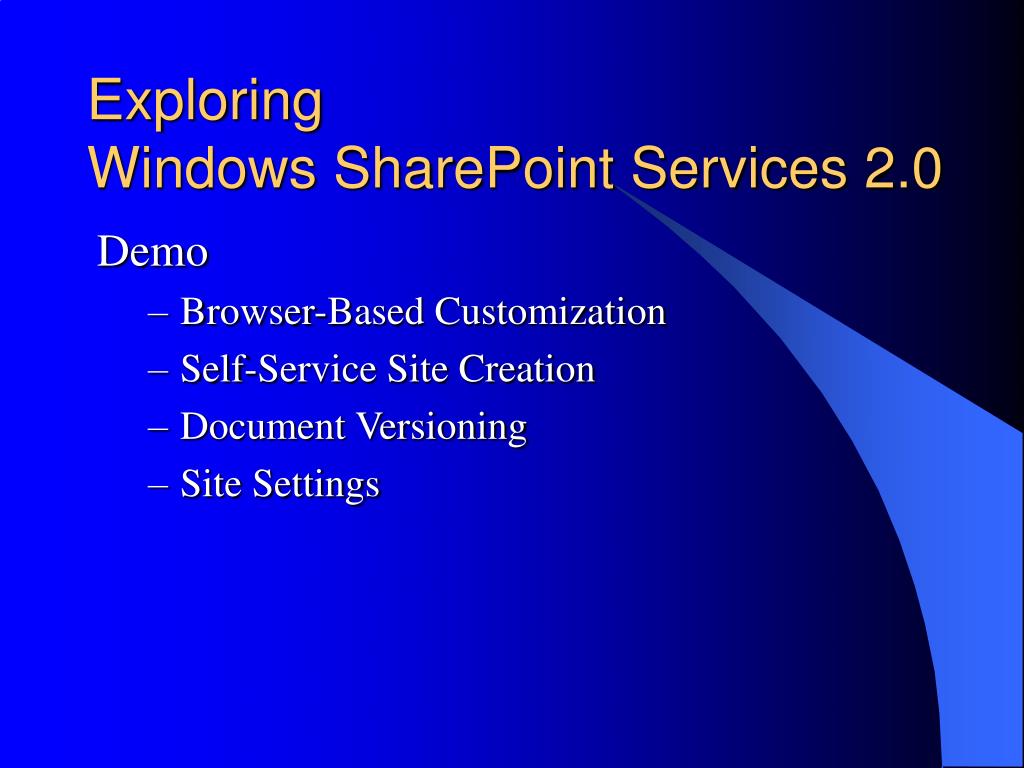 Exploring
Windows SharePoint Services 2.0

Demo

– Browser-Based Customization
– Self-Service Site Creation
– Document Versioning
– Site Settings